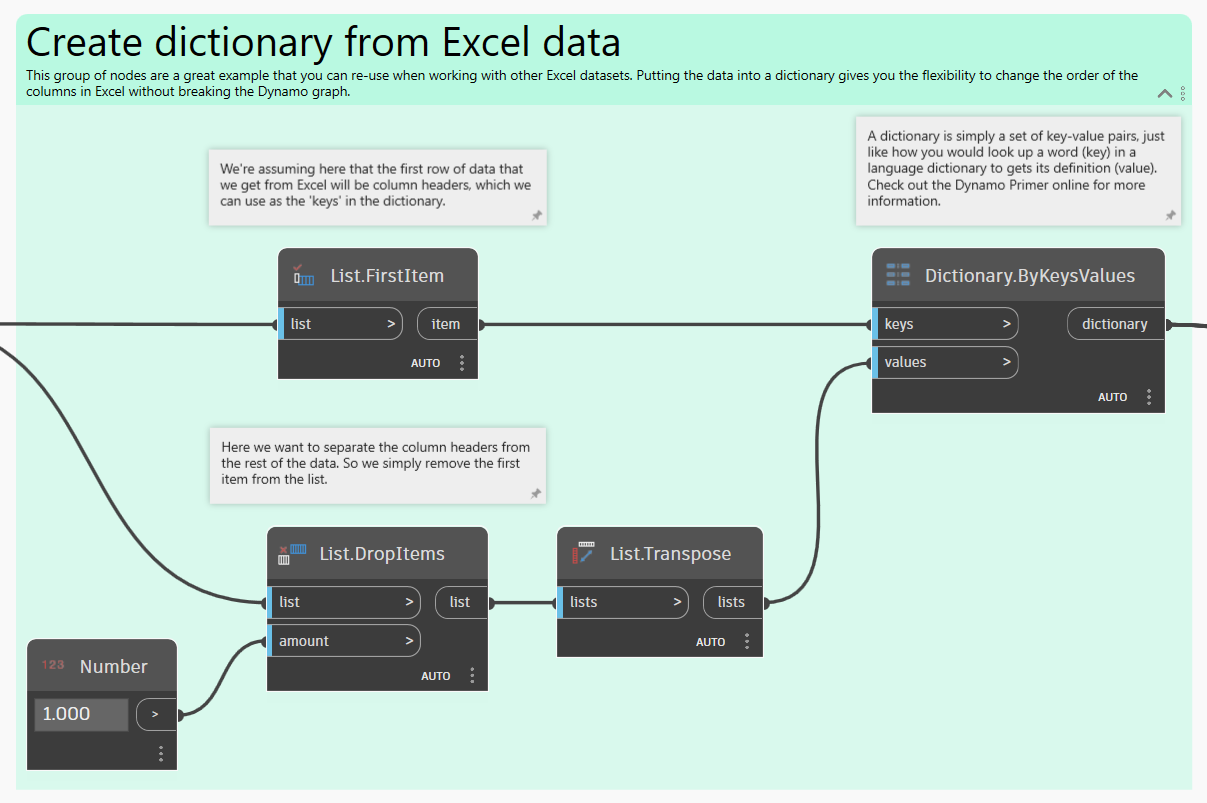 Create dictionary from Excel data

This group of nodes are a great example that you can re-use when working with other Excel datasets. Putting the data into a dictionary gives you the flexibility to change the order of the columns in Excel without breaking the Dynamo graph.

We're assuming here that the first row of data that we get from Excel will be column headers, which we can use as the 'keys' in the dictionary.

A dictionary is simply a set of key-value pairs, just like how you would look up a word (key) in a language dictionary to gets its definition (value). Check out the Dynamo Primer online for more information.

List.FirstItem
list >
item
AUTO

Dictionary.ByKeysValues
keys >
values >
dictionary
AUTO

Here we want to separate the column headers from the rest of the data. So we simply remove the first item from the list.

List.DropItems
list >
amount >
list
AUTO

List.Transpose
lists >
lists
AUTO

123 Number
1.000
>